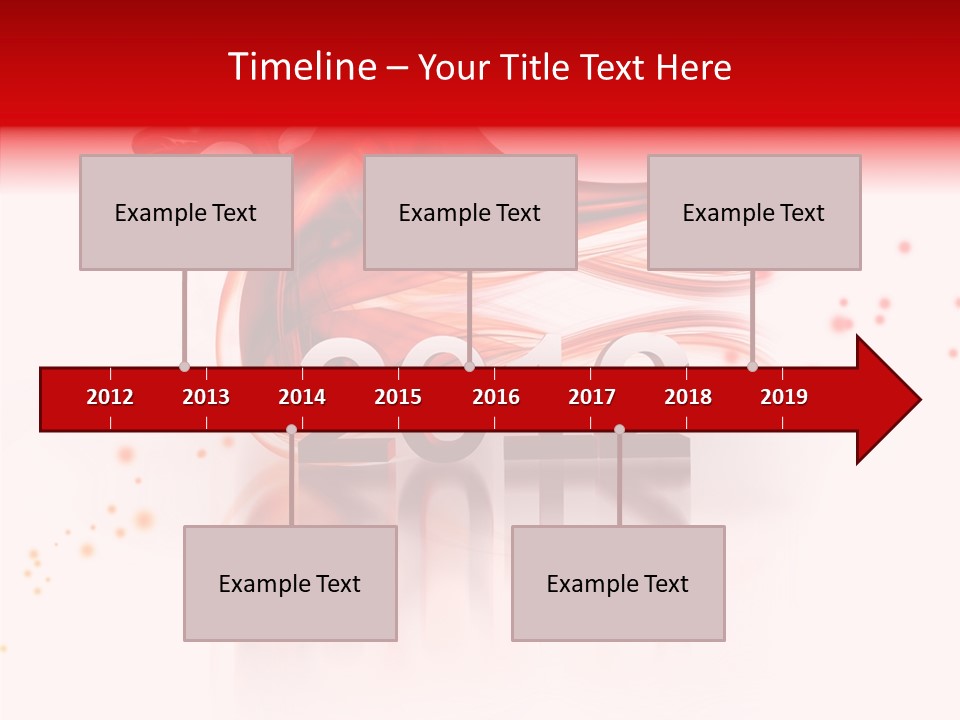 Timeline – Your Title Text Here

Example Text

Example Text

Example Text

2012 2013 2014 2015 2016 2017 2018 2019

Example Text

Example Text